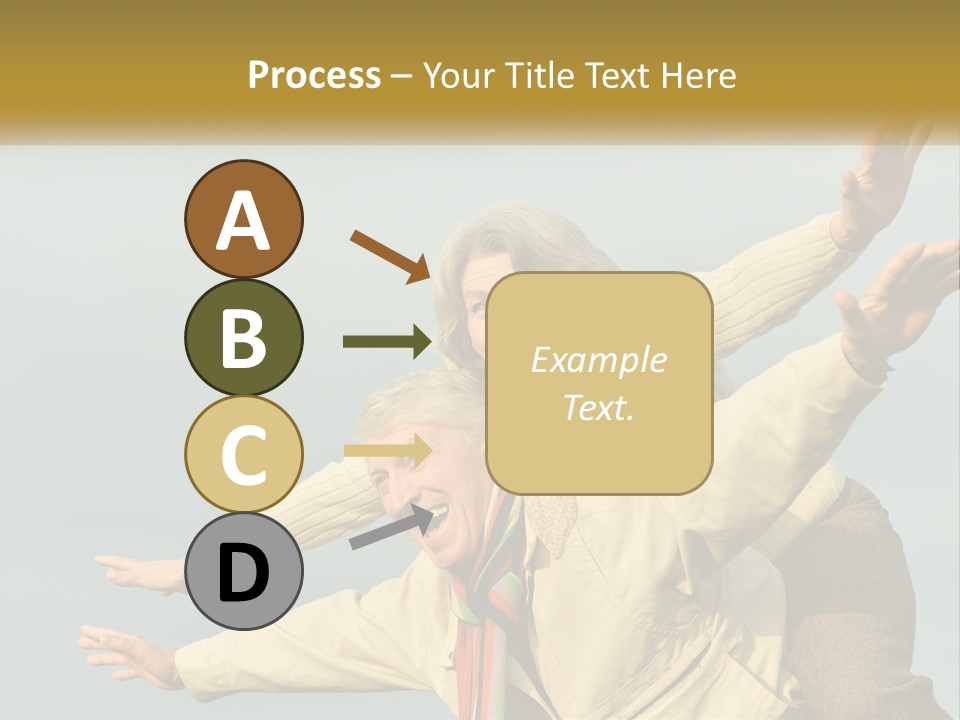 Process – Your Title Text Here

A

B

C

D

Example Text.